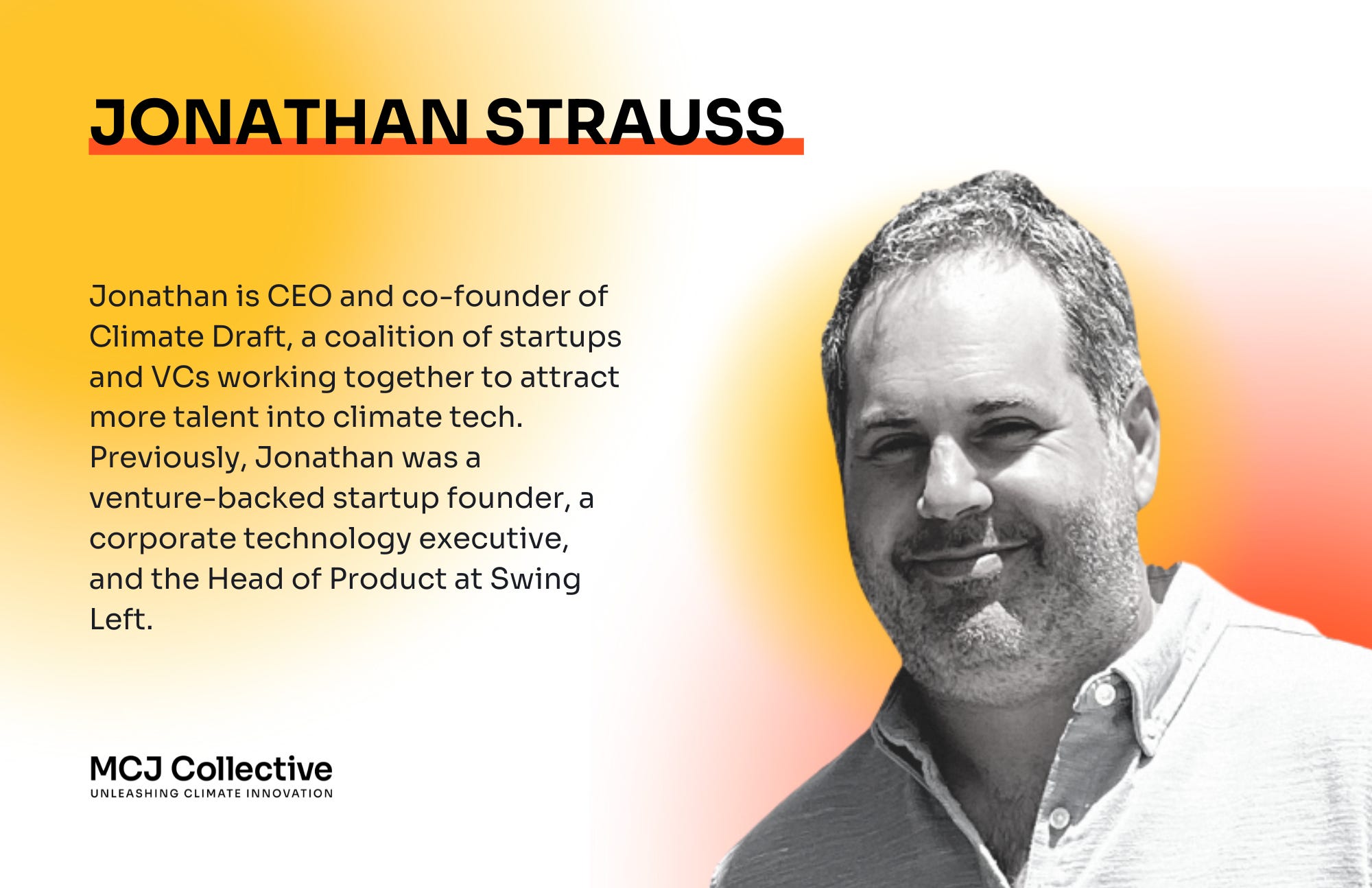 JONATHAN STRAUSS

Jonathan is CEO and co-founder of Climate Draft, a coalition of startups and VCs working together to attract more talent into climate tech. Previously, Jonathan was a venture-backed startup founder, a corporate technology executive, and the Head of Product at Swing Left.

MCJ Collective
UNLEASHING CLIMATE INNOVATION